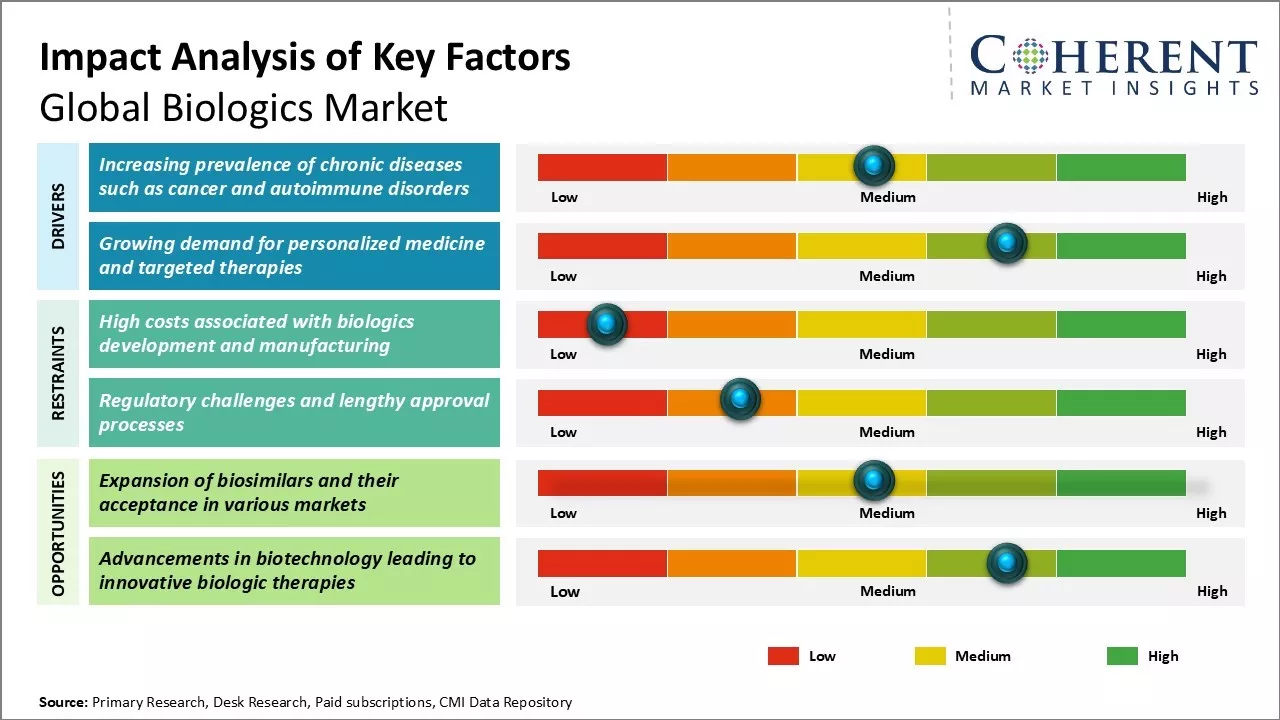 Impact Analysis of Key Factors
Global Biologics Market

COHERENT
MARKET INSIGHTS

DRIVERS

Increasing prevalence of chronic diseases such as cancer and autoimmune disorders

Low Medium High

Growing demand for personalized medicine and targeted therapies

Low Medium High

RESTRAINTS

High costs associated with biologics development and manufacturing

Low Medium High

Regulatory challenges and lengthy approval processes

Low Medium High

OPPORTUNITIES

Expansion of biosimilars and their acceptance in various markets

Low Medium High

Advancements in biotechnology leading to innovative biologic therapies

Low Medium High

Low Medium High

Source: Primary Research, Desk Research, Paid subscriptions, CMI Data Repository